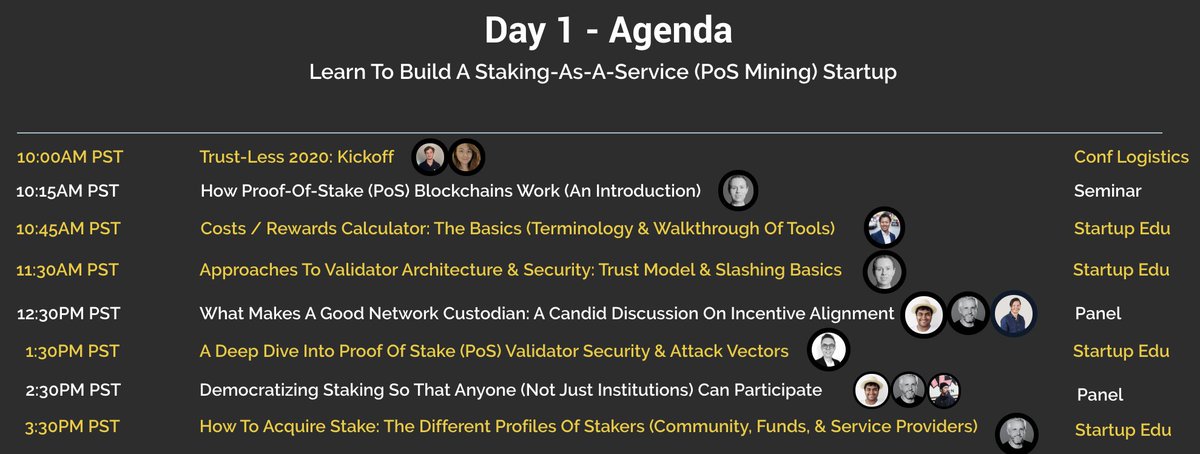 Day 1 - Agenda

Learn To Build A Staking-As-A-Service (PoS Mining) Startup

| | | |
|---|---|---|
| 10:00AM PST | Trust-Less 2020: Kickoff | Conf Logistics |
| 10:15AM PST | How Proof-Of-Stake (PoS) Blockchains Work (An Introduction) | Seminar |
| 10:45AM PST | Costs / Rewards Calculator: The Basics (Terminology & Walkthrough Of Tools) | Startup Edu |
| 11:30AM PST | Approaches To Validator Architecture & Security: Trust Model & Slashing Basics | Startup Edu |
| 12:30PM PST | What Makes A Good Network Custodian: A Candid Discussion On Incentive Alignment | Panel |
| 1:30PM PST | A Deep Dive Into Proof Of Stake (PoS) Validator Security & Attack Vectors | Startup Edu |
| 2:30PM PST | Democratizing Staking So That Anyone (Not Just Institutions) Can Participate | Panel |
| 3:30PM PST | How To Acquire Stake: The Different Profiles Of Stakers (Community, Funds, & Service Providers) | Startup Edu |